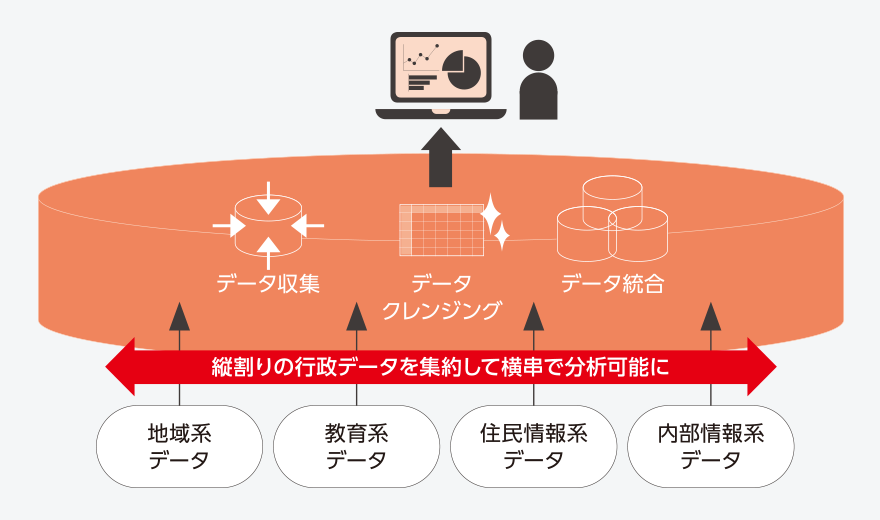 データ収集

データ
クレンジング

データ統合

縦割りの行政データを集約して横串で分析可能に

地域系
データ

教育系
データ

住民情報系
データ

内部情報系
データ